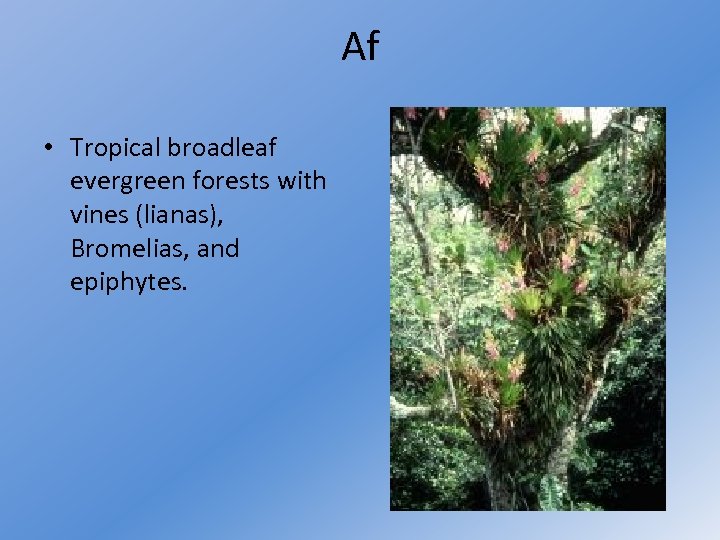 Af

• Tropical broadleaf evergreen forests with vines (lianas), Bromelias, and epiphytes.